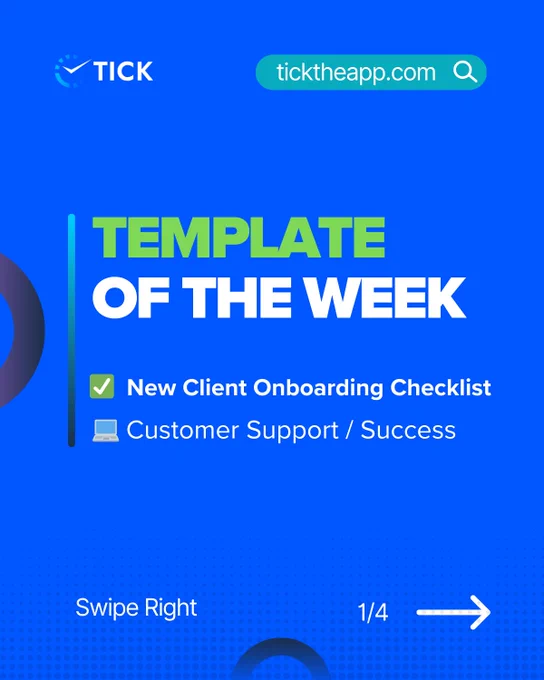 TICK

ticktheapp.com

TEMPLATE
OF THE WEEK

✅ New Client Onboarding Checklist

💻 Customer Support / Success

Swipe Right

1/4